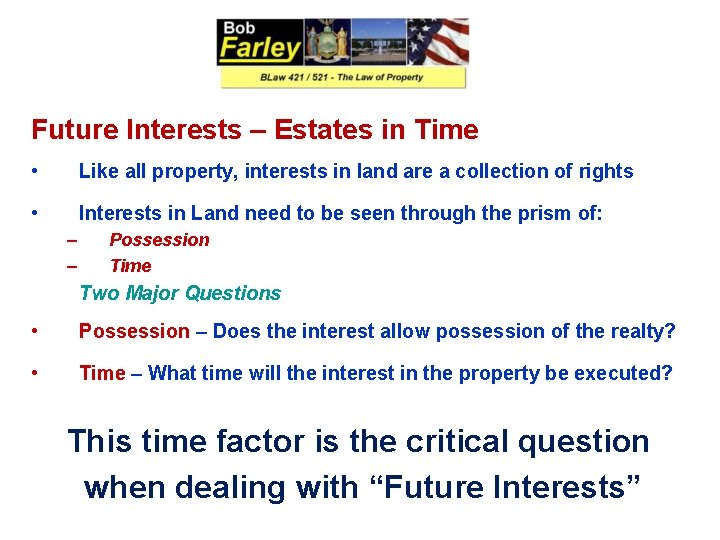 Bob
Farley

BLaw 421 / 521 - The Law of Property

Future Interests – Estates in Time

• Like all property, interests in land are a collection of rights

• Interests in Land need to be seen through the prism of:
– Possession
– Time

Two Major Questions

• Possession – Does the interest allow possession of the realty?

• Time – What time will the interest in the property be executed?

This time factor is the critical question when dealing with “Future Interests”